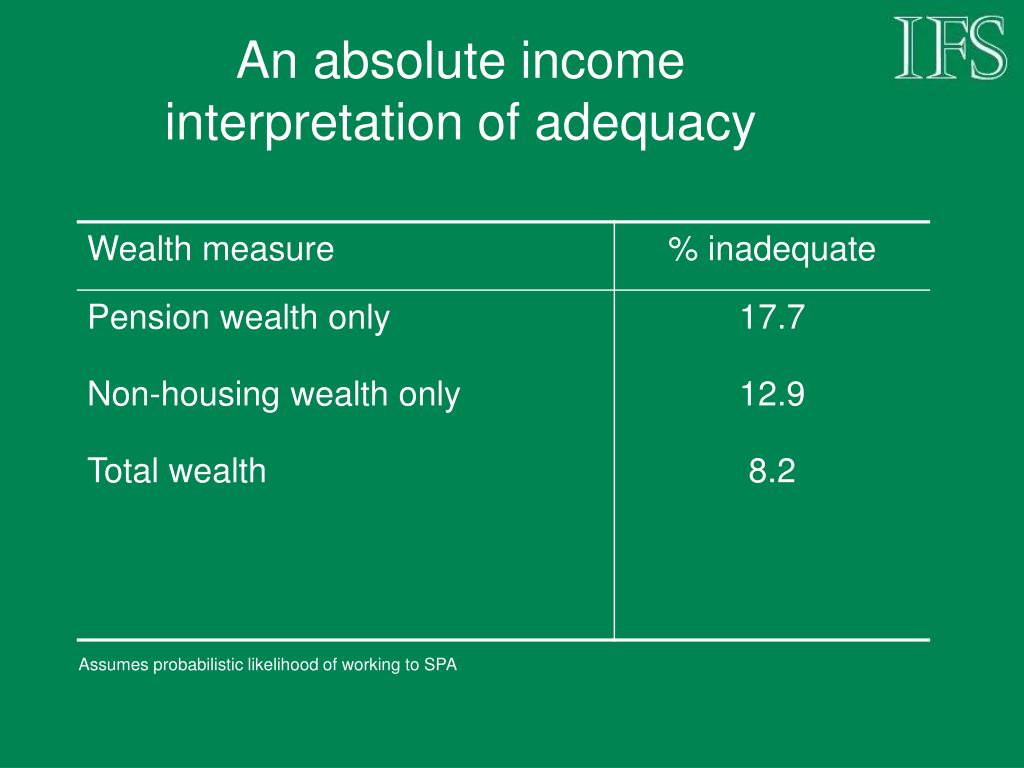 IFS

An absolute income interpretation of adequacy

| Wealth measure | % inadequate |
|---|---|
| Pension wealth only | 17.7 |
| Non-housing wealth only | 12.9 |
| Total wealth | 8.2 |

Assumes probabilistic likelihood of working to SPA